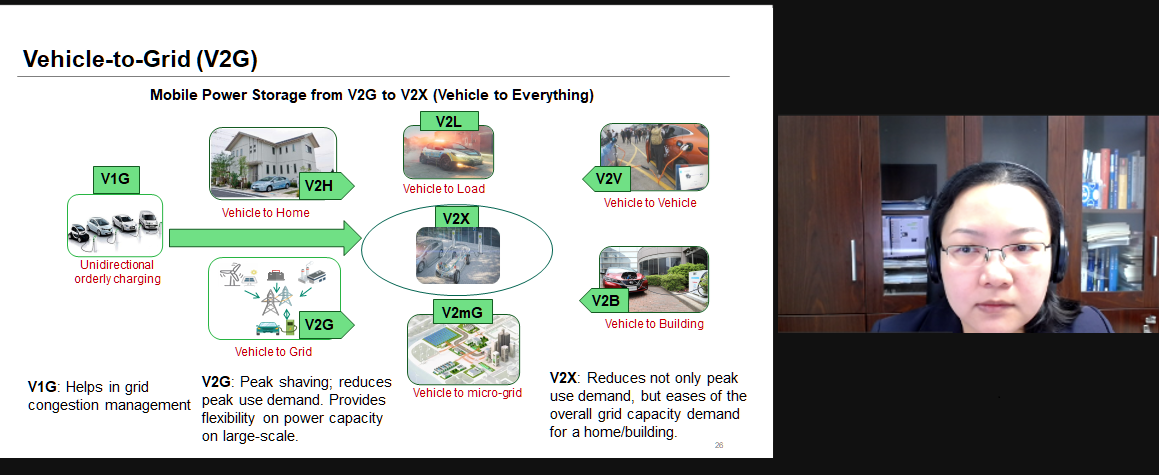 Vehicle-to-Grid (V2G)

Mobile Power Storage from V2G to V2X (Vehicle to Everything)

V1G

Unidirectional orderly charging

V2H

Vehicle to Home

V2G

Vehicle to Grid

V2L

Vehicle to Load

V2X

V2mG

Vehicle to micro-grid

V2V

Vehicle to Vehicle

V2B

Vehicle to Building

V1G: Helps in grid congestion management

V2G: Peak shaving; reduces peak use demand. Provides flexibility on power capacity on large-scale.

V2X: Reduces not only peak use demand, but eases of the overall grid capacity demand for a home/building.

26